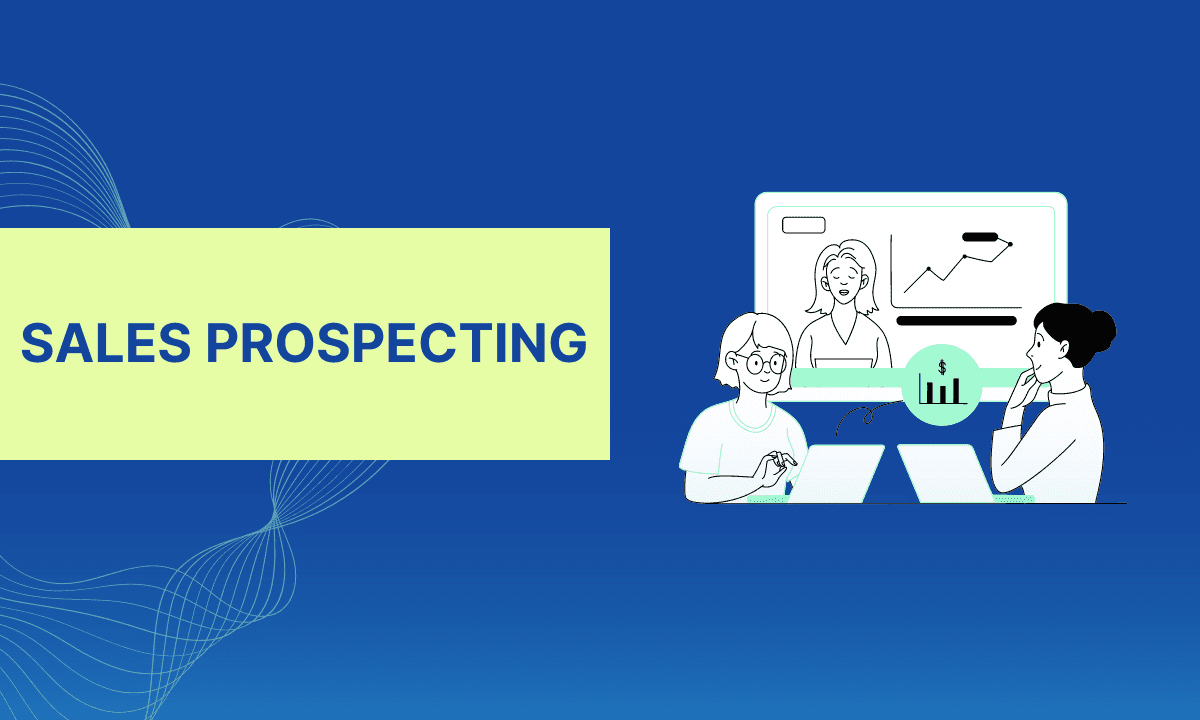 SALES PROSPECTING

$